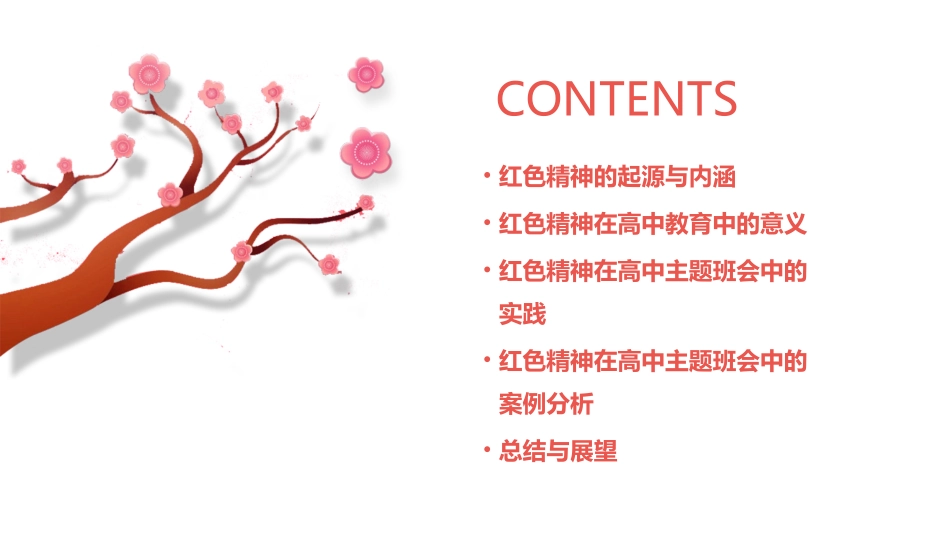 CONTENTS

• 红色精神的起源与内涵
• 红色精神在高中教育中的意义
• 红色精神在高中主题班会中的实践
• 红色精神在高中主题班会中的案例分析
• 总结与展望